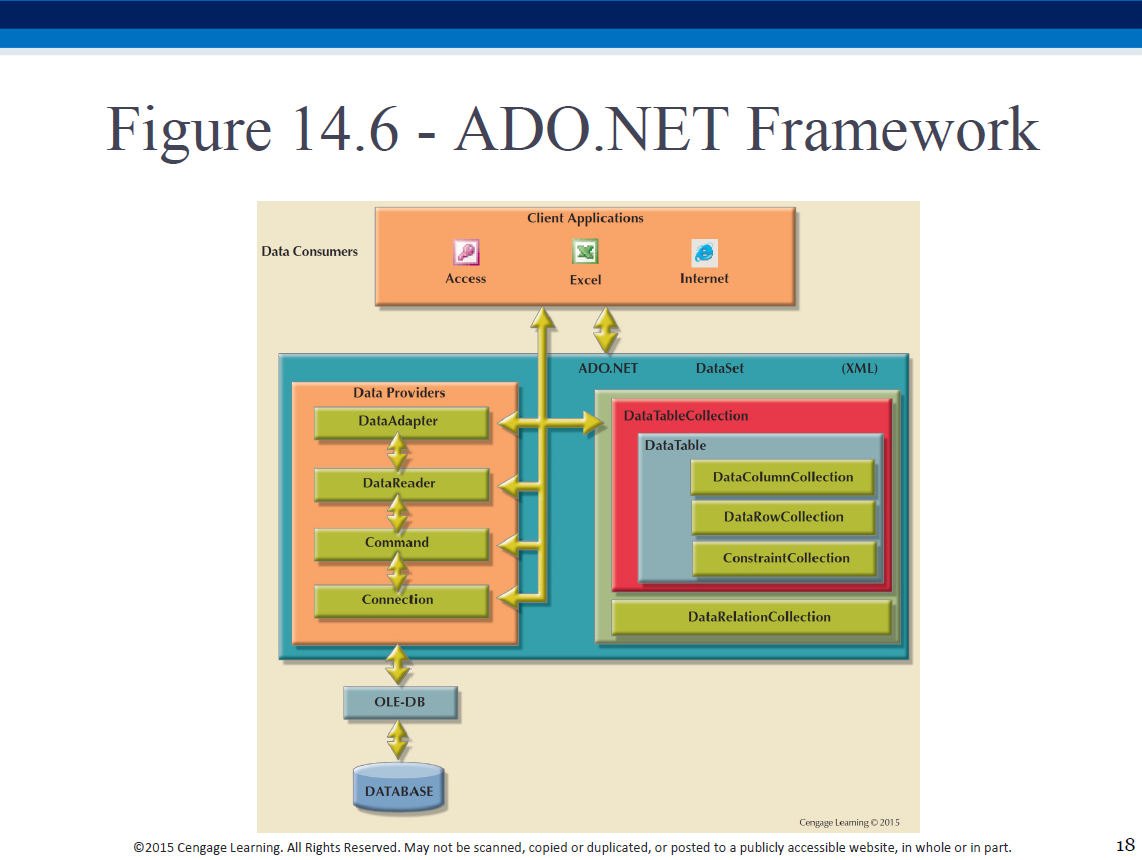 Figure 14.6 - ADO.NET Framework

Data Consumers

Client Applications

Access

Excel

Internet

ADO.NET

DataSet

(XML)

Data Providers

DataAdapter

DataReader

Command

Connection

DataTableCollection

DataTable

DataColumnCollection

DataRowCollection

ConstraintCollection

DataRelationCollection

OLE-DB

DATABASE

Cengage Learning © 2015

©2015 Cengage Learning. All Rights Reserved. May not be scanned, copied or duplicated, or posted to a publicly accessible website, in whole or in part.

18